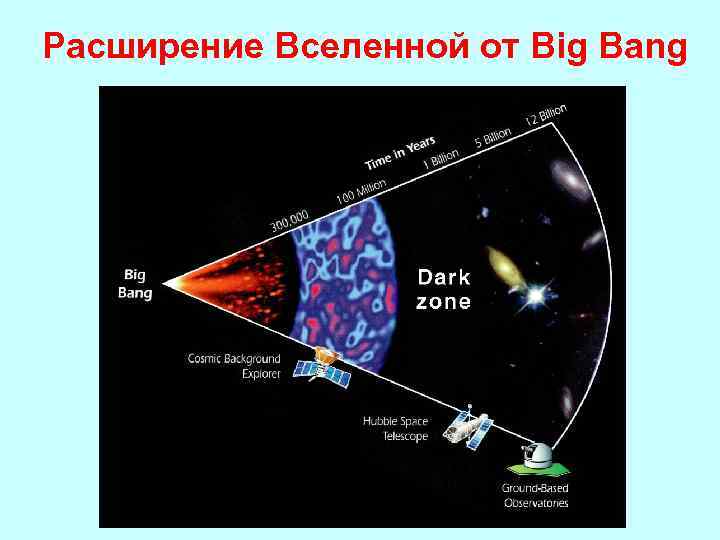 Расширение Вселенной от Big Bang

Time in Years

300,000

100 Million

1 Billion

5 Billion

12 Billion

Big Bang

Dark zone

Cosmic Background Explorer

Hubble Space Telescope

Ground-Based Observatories